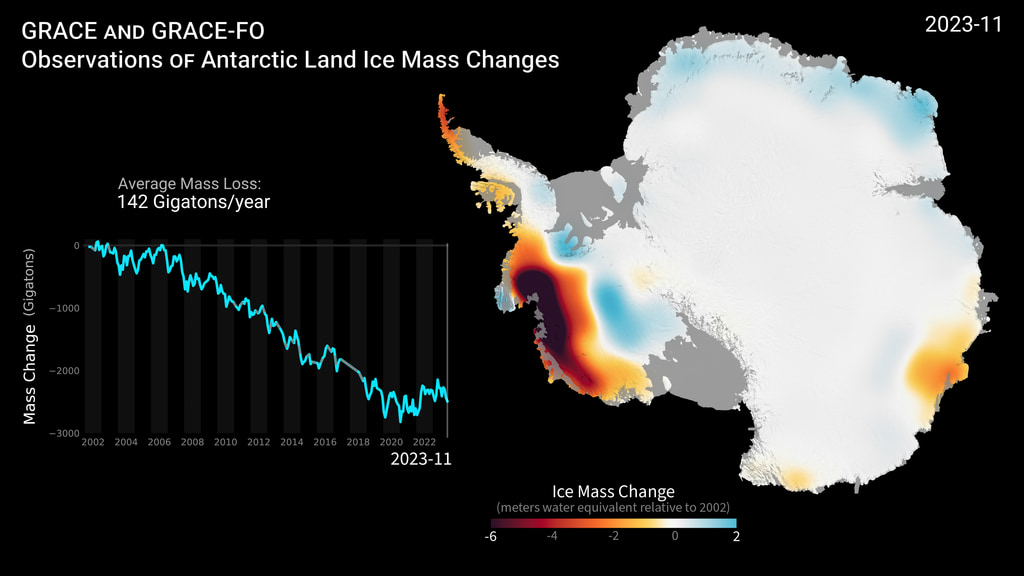 GRACE AND GRACE-FO
Observations OF Antarctic Land Ice Mass Changes

2023-11

Average Mass Loss:
142 Gigatons/year

Mass Change (Gigatons)

0
−1000
−2000
−3000

2002 2004 2006 2008 2010 2012 2014 2016 2018 2020 2022

2023-11

Ice Mass Change
(meters water equivalent relative to 2002)

-6 -4 -2 0 2